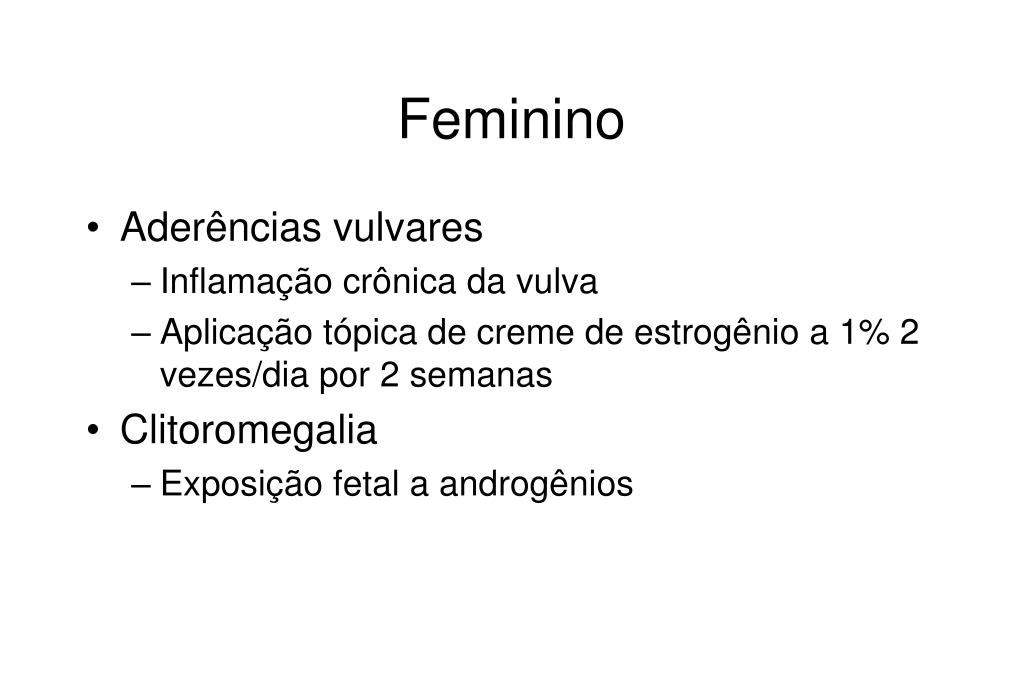 Feminino

• Aderências vulvares
– Inflamação crônica da vulva
– Aplicação tópica de creme de estrogênio a 1% 2 vezes/dia por 2 semanas
• Clitoromegalia
– Exposição fetal a androgênios